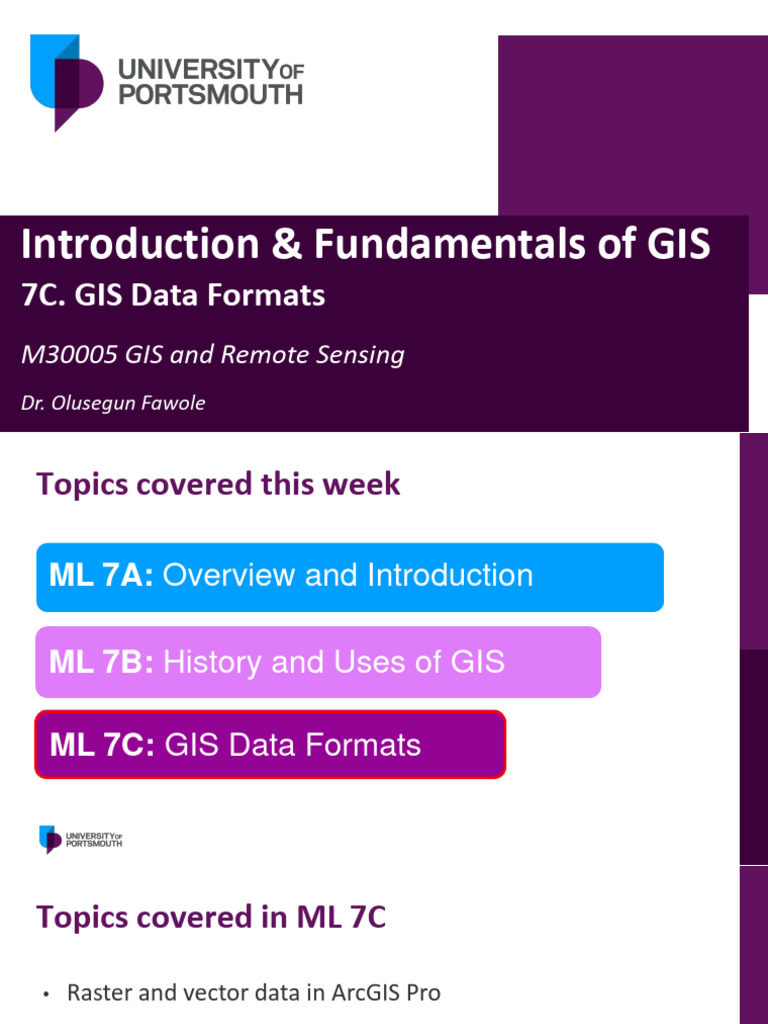 UNIVERSITY OF PORTSMOUTH

Introduction & Fundamentals of GIS

7C. GIS Data Formats

M30005 GIS and Remote Sensing

Dr. Olusegun Fawole

Topics covered this week

ML 7A: Overview and Introduction

ML 7B: History and Uses of GIS

ML 7C: GIS Data Formats

UNIVERSITY OF PORTSMOUTH

Topics covered in ML 7C

• Raster and vector data in ArcGIS Pro